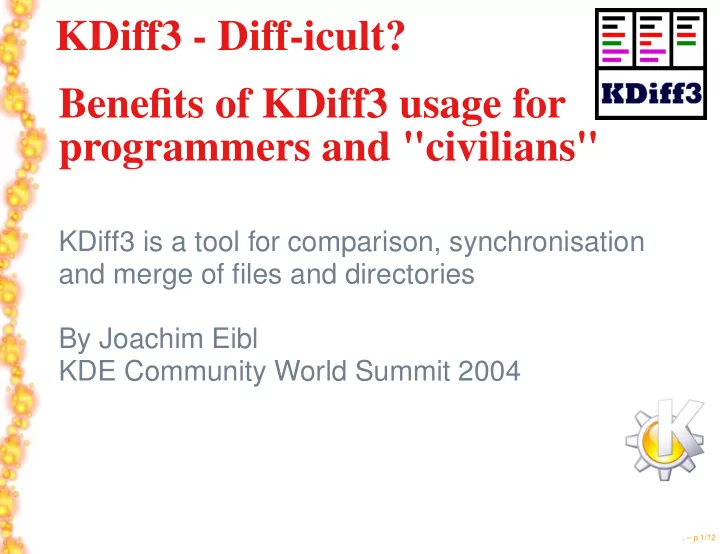 KDiff3 - Diff-icult?

KDiff3

Benefits of KDiff3 usage for programmers and "civilians"

KDiff3 is a tool for comparison, synchronisation and merge of files and directories

By Joachim Eibl
KDE Community World Summit 2004

K

. – p.1/12